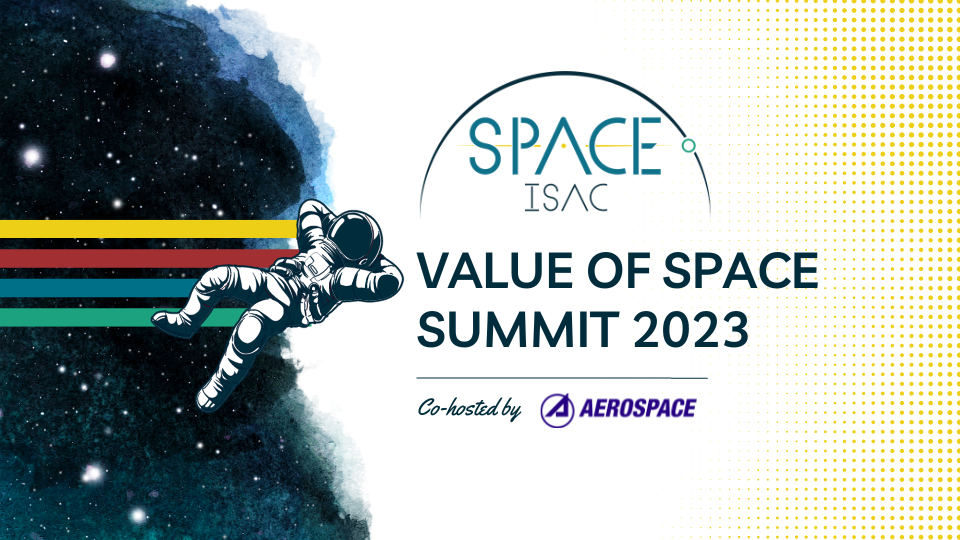 SPACE
ISAC

VALUE OF SPACE
SUMMIT 2023

Co-hosted by AEROSPACE